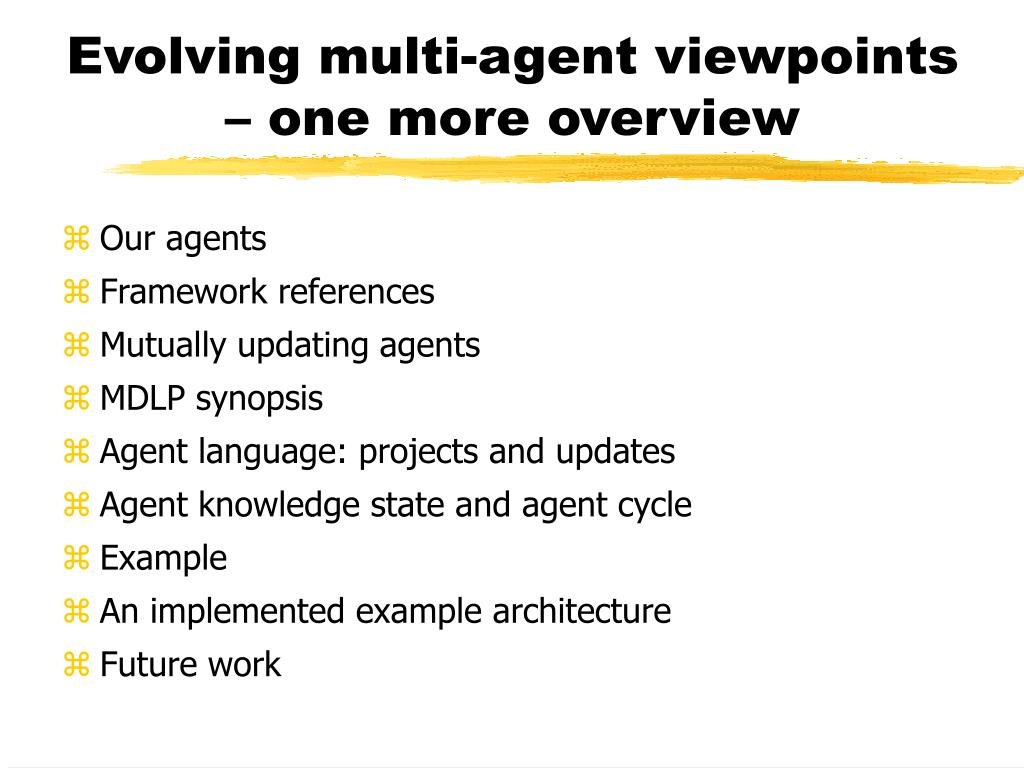 Evolving multi-agent viewpoints – one more overview

⌘ Our agents
⌘ Framework references
⌘ Mutually updating agents
⌘ MDLP synopsis
⌘ Agent language: projects and updates
⌘ Agent knowledge state and agent cycle
⌘ Example
⌘ An implemented example architecture
⌘ Future work